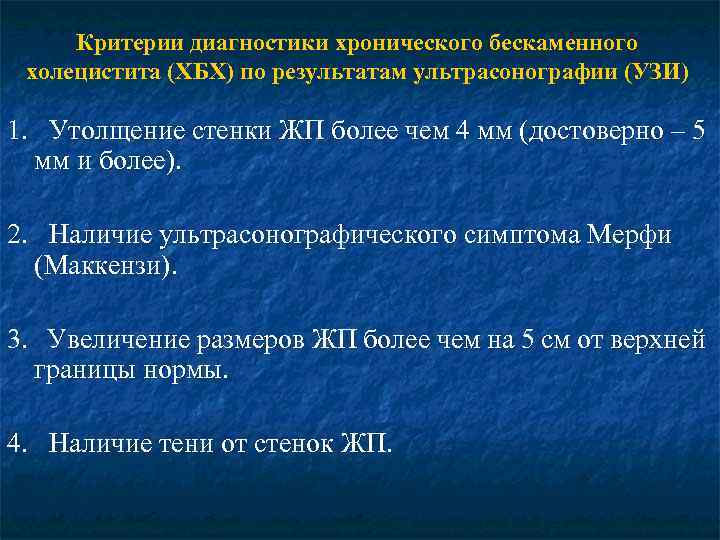 Критерии диагностики хронического бескаменного холецистита (ХБХ) по результатам ультрасонографии (УЗИ)

1. Утолщение стенки ЖП более чем 4 мм (достоверно – 5 мм и более).

2. Наличие ультрасонографического симптома Мерфи (Маккензи).

3. Увеличение размеров ЖП более чем на 5 см от верхней границы нормы.

4. Наличие тени от стенок ЖП.